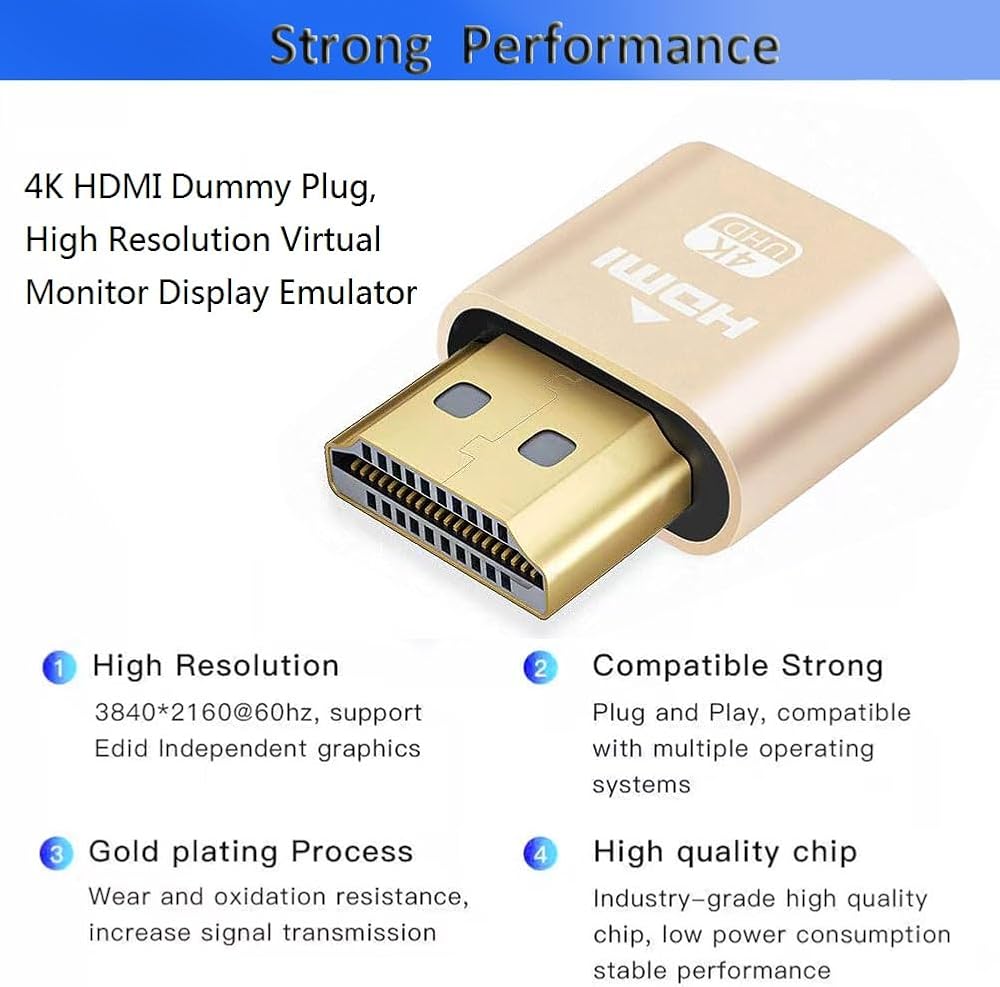 Strong Performance

4K HDMI Dummy Plug, High Resolution Virtual Monitor Display Emulator

4K UHD
HDMI

1 High Resolution
3840*2160@60hz, support Edid Independent graphics

2 Compatible Strong
Plug and Play, compatible with multiple operating systems

3 Gold plating Process
Wear and oxidation resistance, increase signal transmission

4 High quality chip
Industry-grade high quality chip, low power consumption stable performance